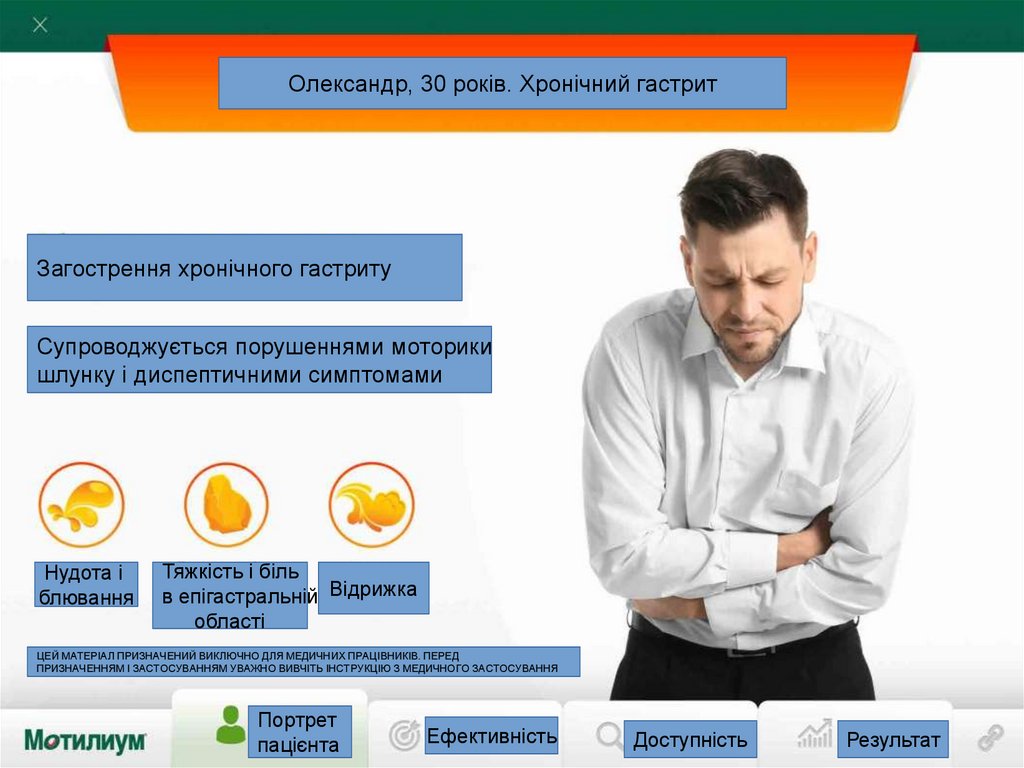 Олександр, 30 років. Хронічний гастрит

Загострення хронічного гастриту

Супроводжується порушеннями моторики шлунку і диспептичними симптомами

Нудота і блювання

Тяжкість і біль в епігастральній області

Відрижка

ЦЕЙ МАТЕРІАЛ ПРИЗНАЧЕНИЙ ВИКЛЮЧНО ДЛЯ МЕДИЧНИХ ПРАЦІВНИКІВ. ПЕРЕД ПРИЗНАЧЕННЯМ І ЗАСТОСУВАННЯМ УВАЖНО ВИВЧІТЬ ІНСТРУКЦІЮ З МЕДИЧНОГО ЗАСТОСУВАННЯ

Мотилиум

Портрет пацієнта

Ефективність

Доступність

Результат